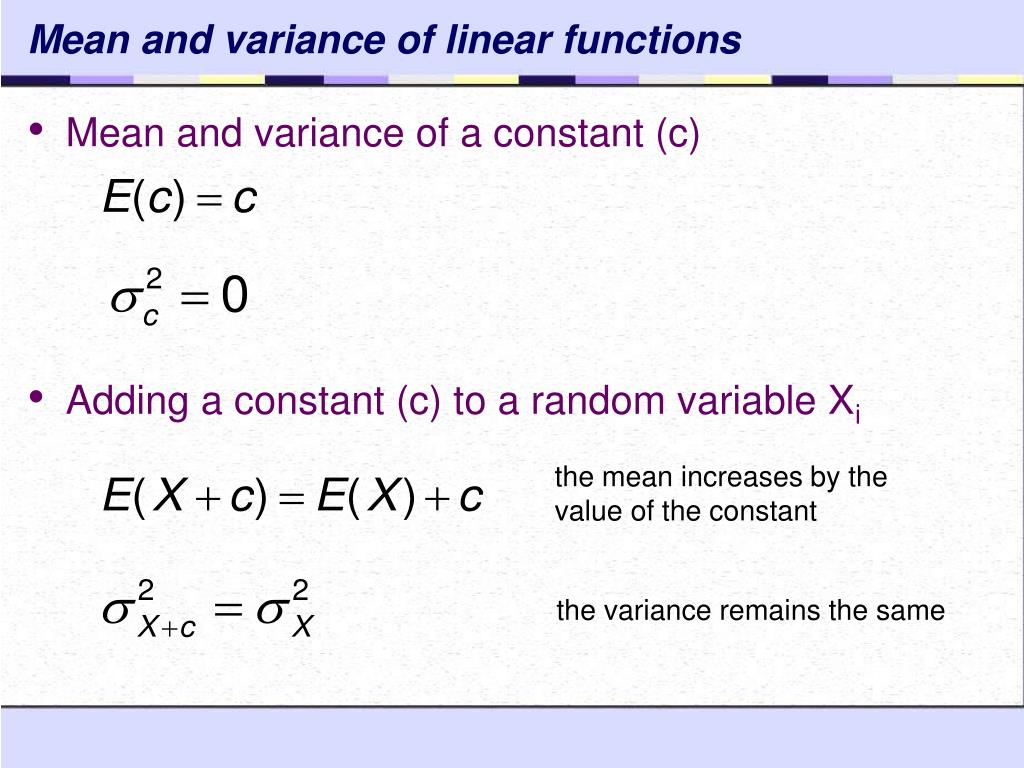 Mean and variance of linear functions

• Mean and variance of a constant (c)

$E(c) = c$

$\sigma_c^2 = 0$

• Adding a constant (c) to a random variable $X_i$

$E(X + c) = E(X) + c$

the mean increases by the value of the constant

$\sigma_{X+c}^2 = \sigma_X^2$

the variance remains the same